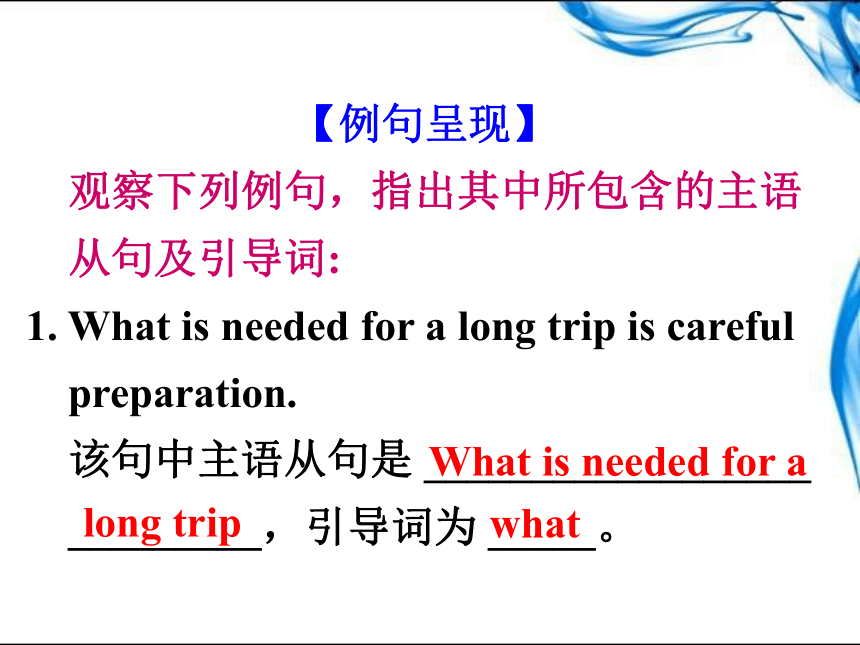 【例句呈现】

观察下列例句，指出其中所包含的主语从句及引导词:

1. What is needed for a long trip is careful preparation.

该句中主语从句是 What is needed for a long trip，引导词为 what。